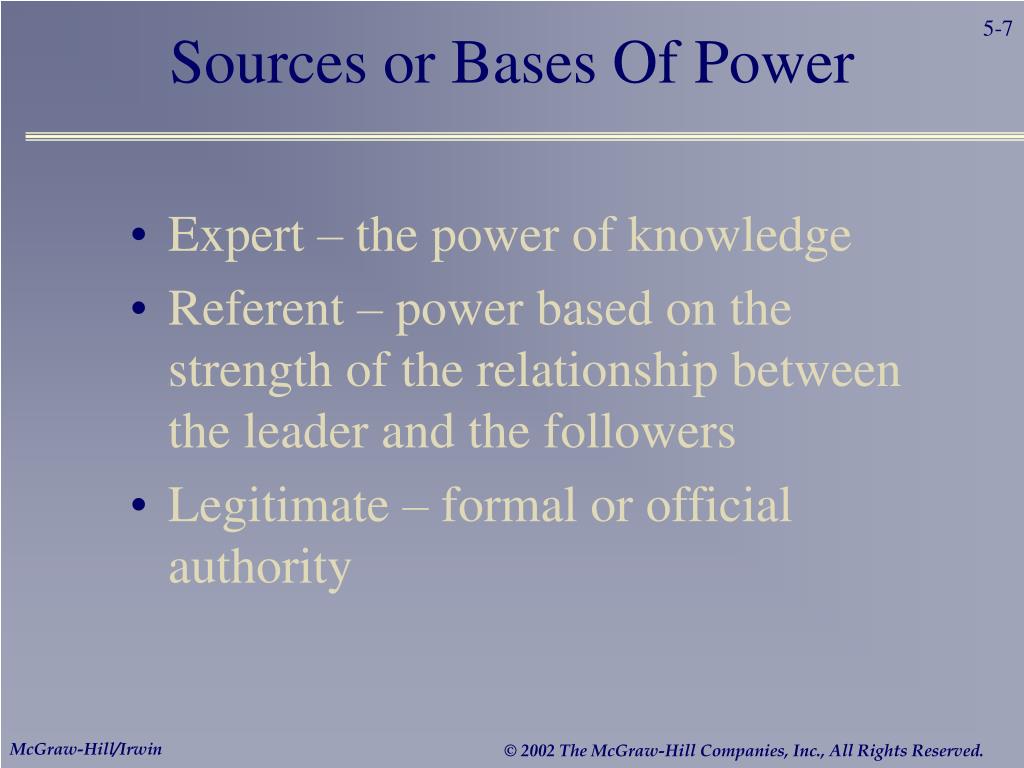 5-7

Sources or Bases Of Power

• Expert – the power of knowledge
• Referent – power based on the strength of the relationship between the leader and the followers
• Legitimate – formal or official authority

McGraw-Hill/Irwin

© 2002 The McGraw-Hill Companies, Inc., All Rights Reserved.